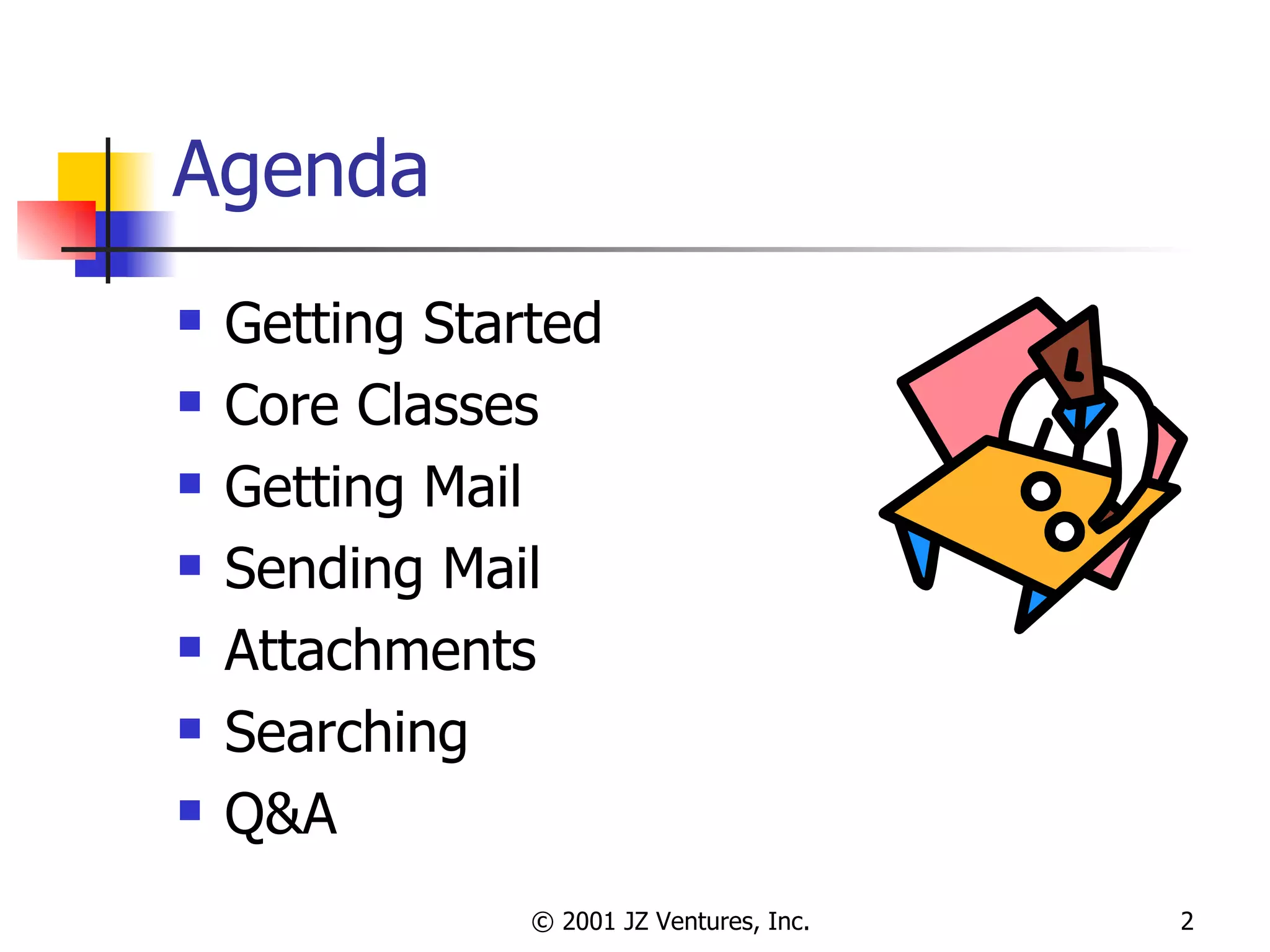 Agenda

- Getting Started
- Core Classes
- Getting Mail
- Sending Mail
- Attachments
- Searching
- Q&A

© 2001 JZ Ventures, Inc.

2